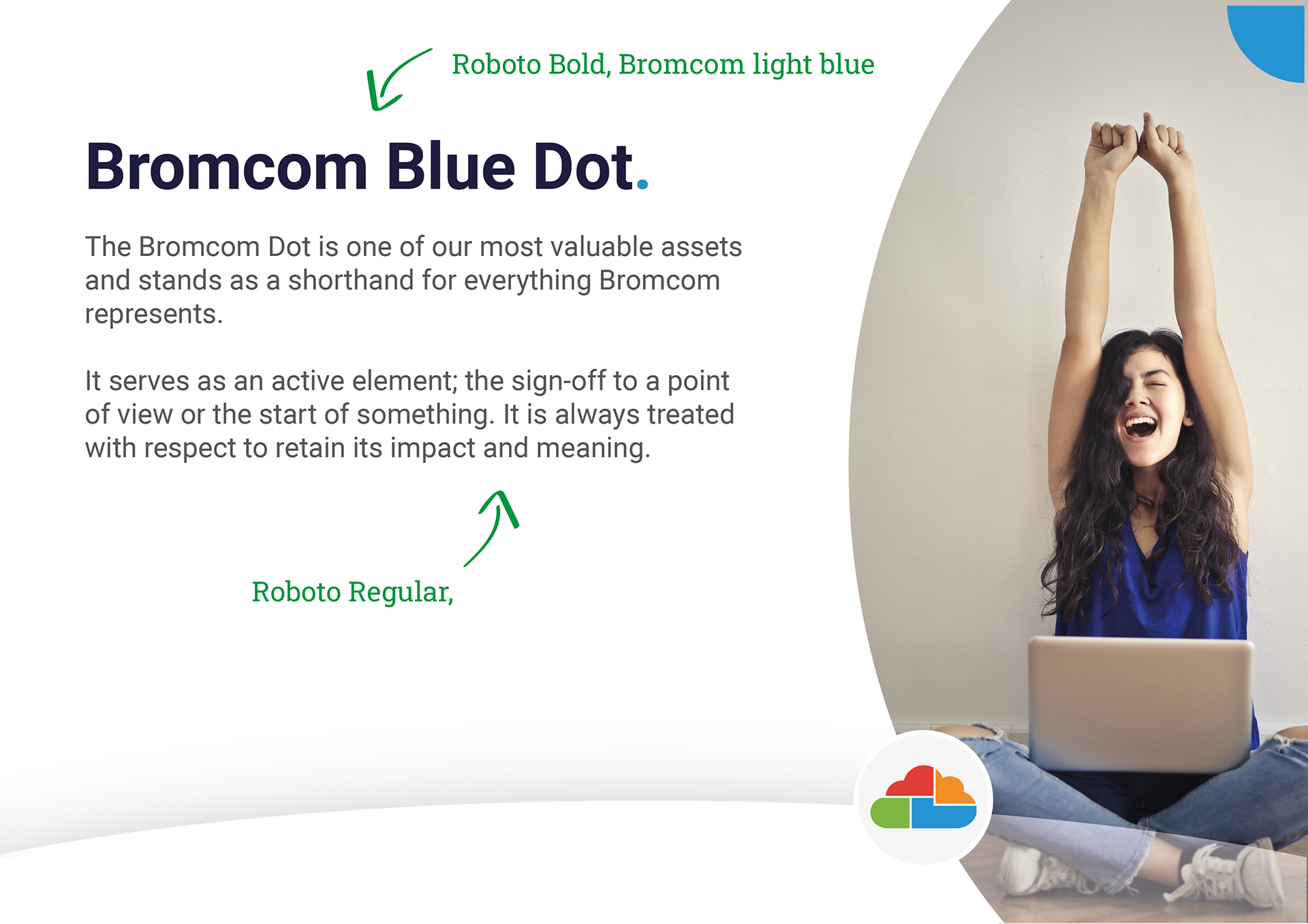 Roboto Bold, Bromcom light blue

Bromcom Blue Dot.

The Bromcom Dot is one of our most valuable assets and stands as a shorthand for everything Bromcom represents.

It serves as an active element; the sign-off to a point of view or the start of something. It is always treated with respect to retain its impact and meaning.

Roboto Regular,